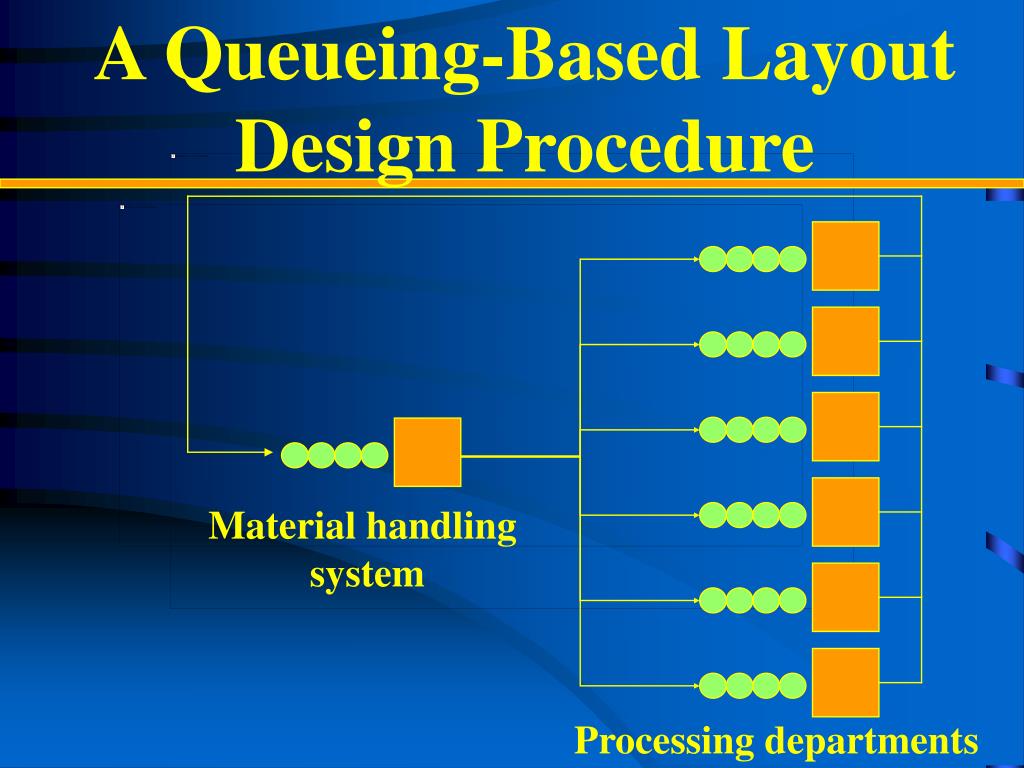 A Queueing-Based Layout Design Procedure

Material handling system

Processing departments